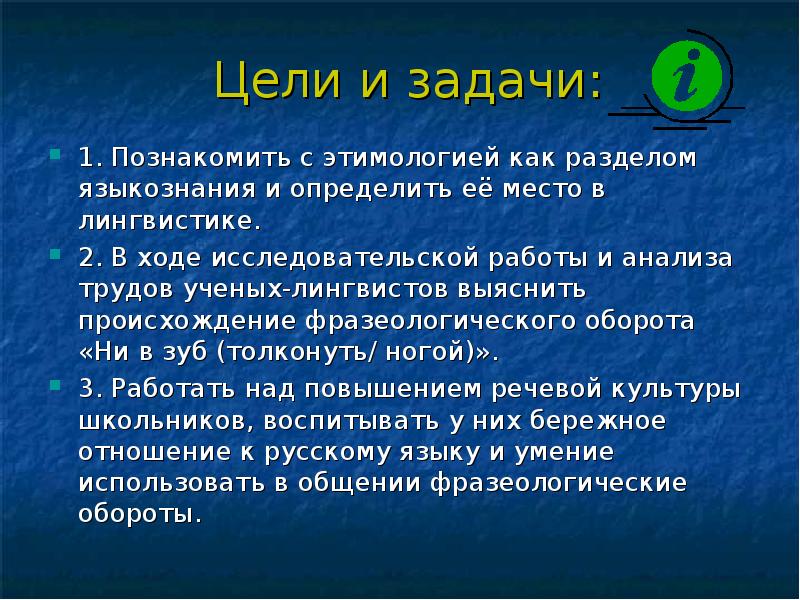 Цели и задачи:

i

1. Познакомить с этимологией как разделом языкознания и определить её место в лингвистике.

2. В ходе исследовательской работы и анализа трудов ученых-лингвистов выяснить происхождение фразеологического оборота «Ни в зуб (толконуть/ ногой)».

3. Работать над повышением речевой культуры школьников, воспитывать у них бережное отношение к русскому языку и умение использовать в общении фразеологические обороты.